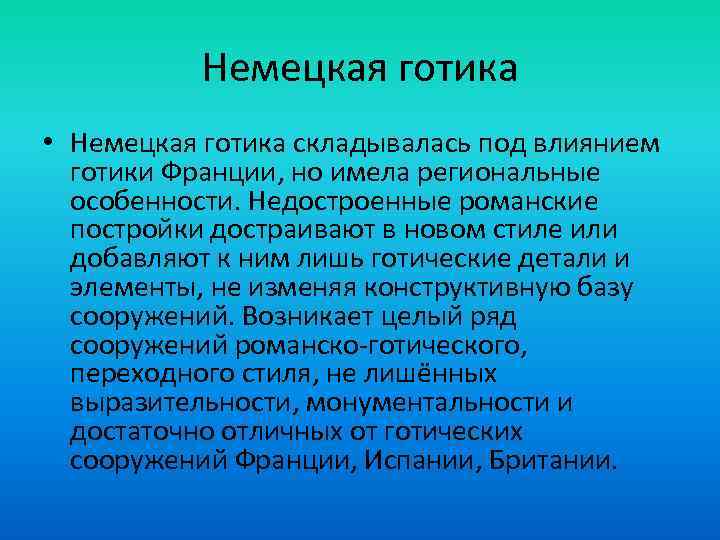 Немецкая готика

• Немецкая готика складывалась под влиянием готики Франции, но имела региональные особенности. Недостроенные романские постройки достраивают в новом стиле или добавляют к ним лишь готические детали и элементы, не изменяя конструктивную базу сооружений. Возникает целый ряд сооружений романско-готического, переходного стиля, не лишённых выразительности, монументальности и достаточно отличных от готических сооружений Франции, Испании, Британии.